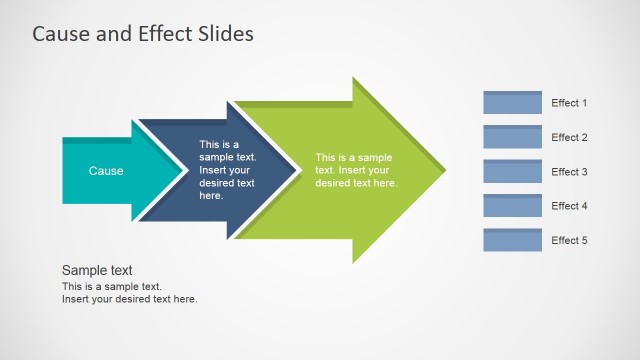 Cause and Effect Slides

Cause

This is a sample text. Insert your desired text here.

This is a sample text. Insert your desired text here.

Effect 1

Effect 2

Effect 3

Effect 4

Effect 5

Sample text

This is a sample text.
Insert your desired text here.